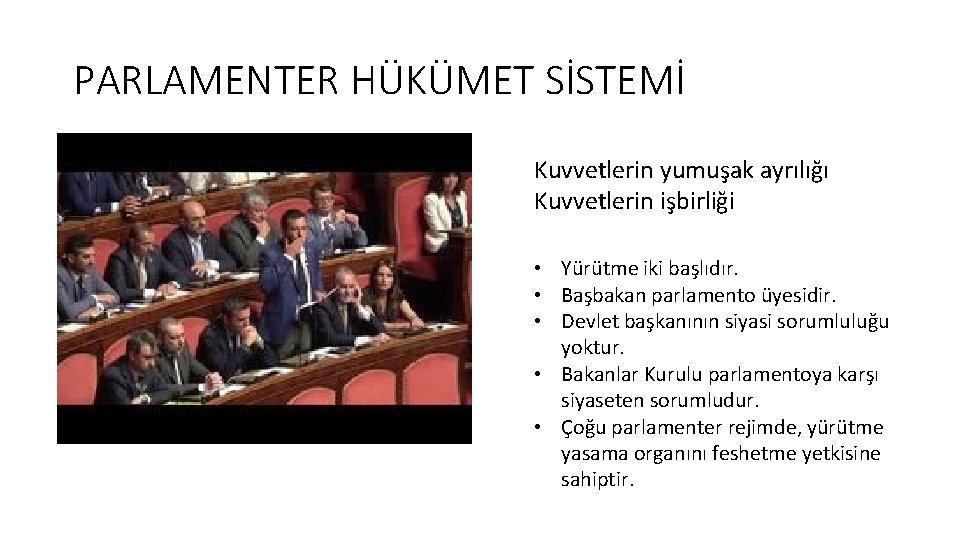 PARLAMENTER HÜKÜMET SİSTEMİ

Kuvvetlerin yumuşak ayrılığı
Kuvvetlerin işbirliği

• Yürütme iki başlıdır.
• Başbakan parlamento üyesidir.
• Devlet başkanının siyasi sorumluluğu yoktur.
• Bakanlar Kurulu parlamentoya karşı siyaseten sorumludur.
• Çoğu parlamenter rejimde, yürütme yasama organını feshetme yetkisine sahiptir.